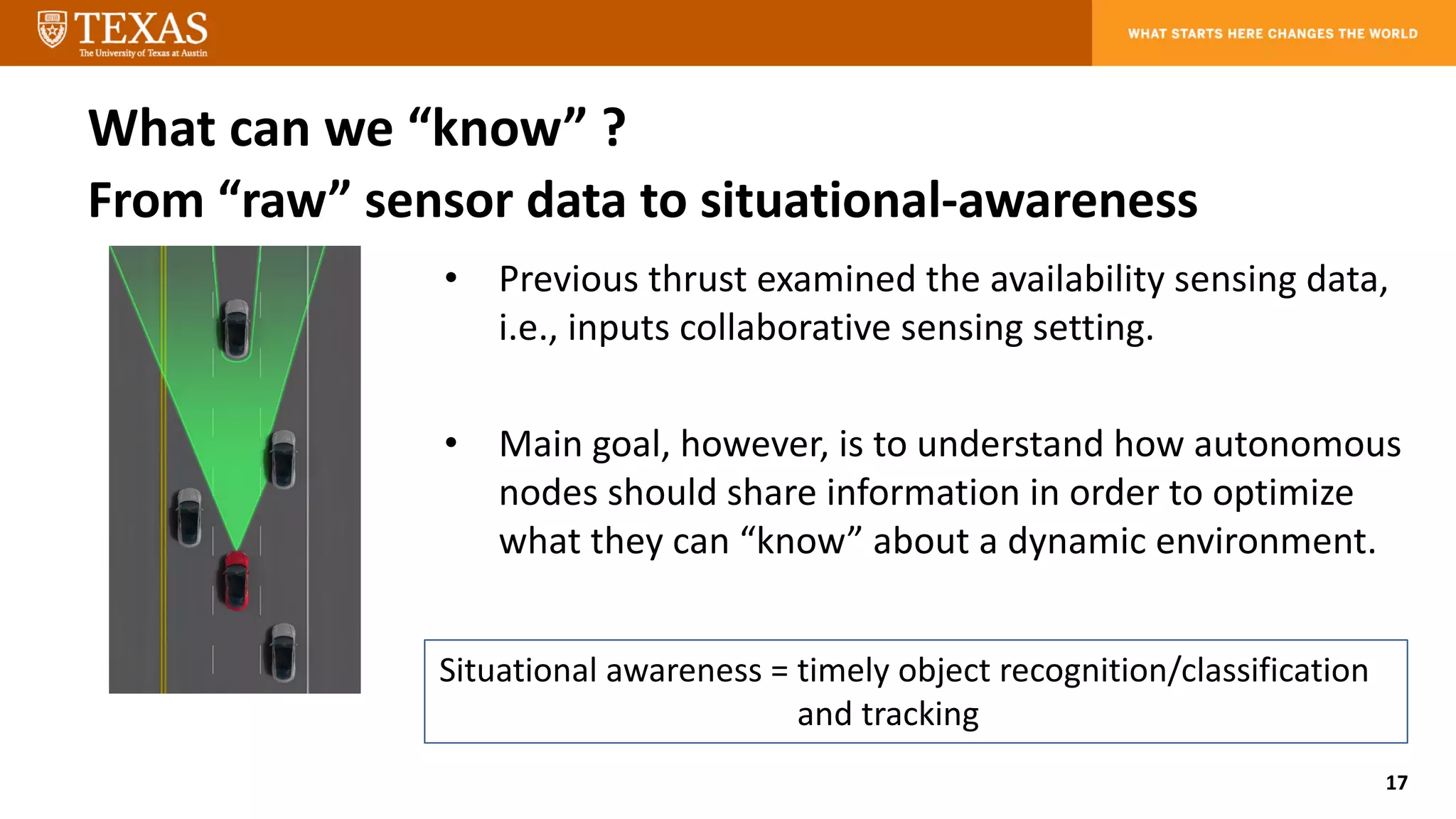 TEXAS
The University of Texas at Austin

WHAT STARTS HERE CHANGES THE WORLD

What can we “know” ?
From “raw” sensor data to situational-awareness

• Previous thrust examined the availability sensing data, i.e., inputs collaborative sensing setting.

• Main goal, however, is to understand how autonomous nodes should share information in order to optimize what they can “know” about a dynamic environment.

Situational awareness = timely object recognition/classification and tracking

17